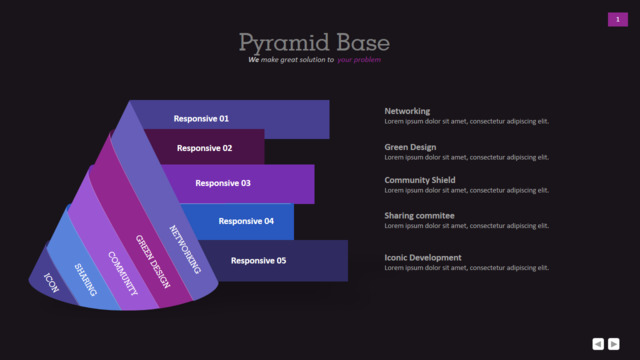 1

Pyramid Base

We make great solution to your problem

Responsive 01

Responsive 02

Responsive 03

Responsive 04

Responsive 05

NETWORKING

GREEN DESIGN

COMMUNITY

SHARING

ICON

Networking
Lorem ipsum dolor sit amet, consectetur adipiscing elit.

Green Design
Lorem ipsum dolor sit amet, consectetur adipiscing elit.

Community Shield
Lorem ipsum dolor sit amet, consectetur adipiscing elit.

Sharing commitee
Lorem ipsum dolor sit amet, consectetur adipiscing elit.

Iconic Development
Lorem ipsum dolor sit amet, consectetur adipiscing elit.